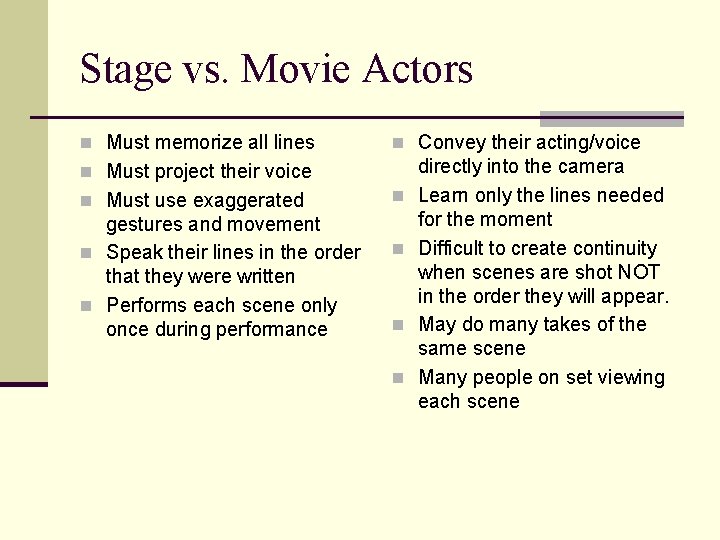 Stage vs. Movie Actors

- Must memorize all lines
- Must project their voice
- Must use exaggerated gestures and movement
- Speak their lines in the order that they were written
- Performs each scene only once during performance

- Convey their acting/voice directly into the camera
- Learn only the lines needed for the moment
- Difficult to create continuity when scenes are shot NOT in the order they will appear.
- May do many takes of the same scene
- Many people on set viewing each scene